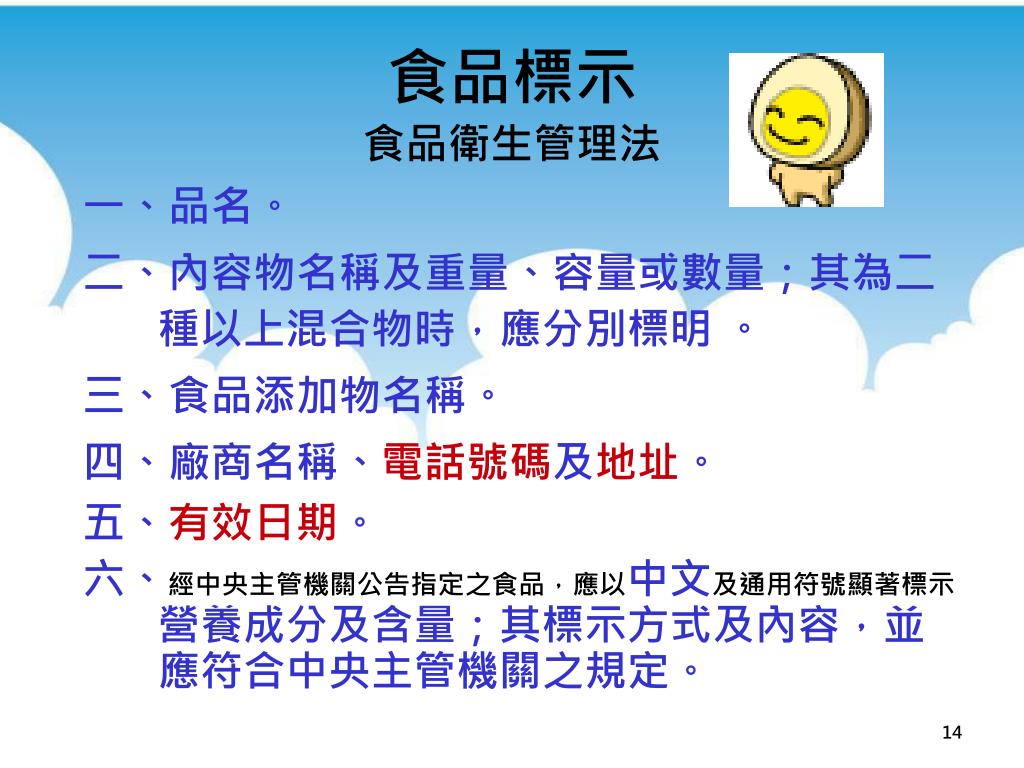 食品標示
食品衛生管理法

一、品名。

二、內容物名稱及重量、容量或數量；其為二種以上混合物時，應分別標明 。

三、食品添加物名稱。

四、廠商名稱、電話號碼及地址。

五、有效日期。

六、經中央主管機關公告指定之食品，應以中文及通用符號顯著標示營養成分及含量；其標示方式及內容，並應符合中央主管機關之規定。

14